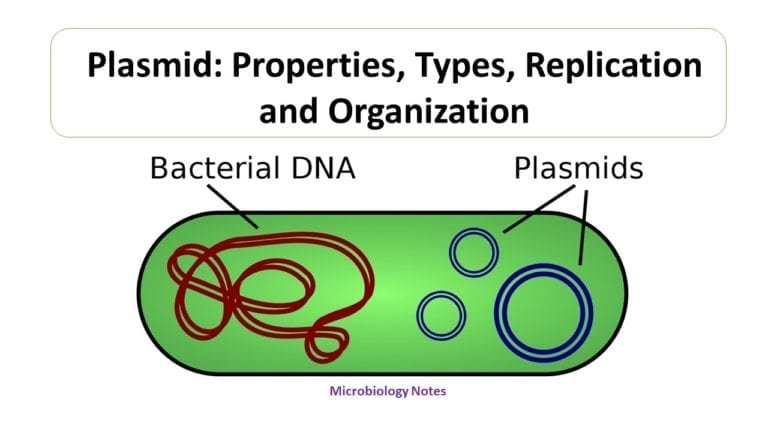 Plasmid: Properties, Types, Replication and Organization

Bacterial DNA

Plasmids

Microbiology Notes